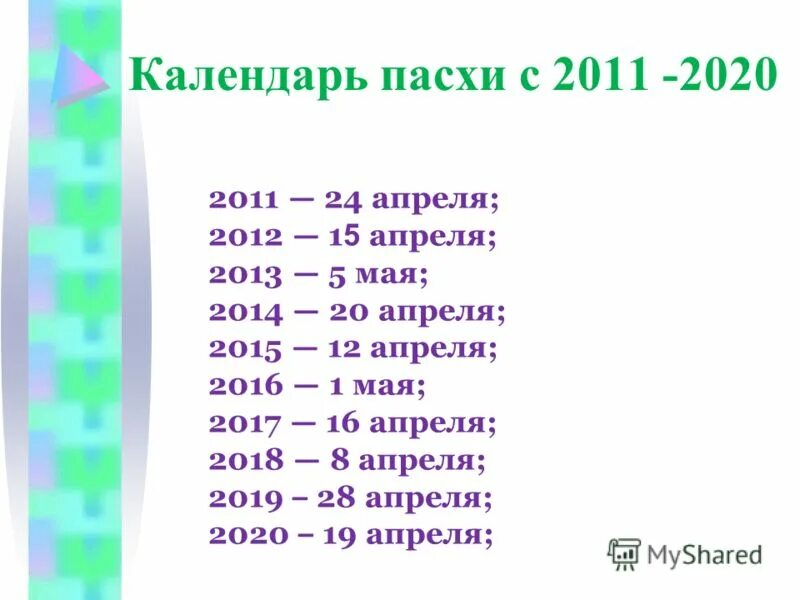 Календарь пасхи с 2011 -2020

2011 — 24 апреля;
2012 — 15 апреля;
2013 — 5 мая;
2014 — 20 апреля;
2015 — 12 апреля;
2016 — 1 мая;
2017 — 16 апреля;
2018 — 8 апреля;
2019 – 28 апреля;
2020 – 19 апреля;

MyShared